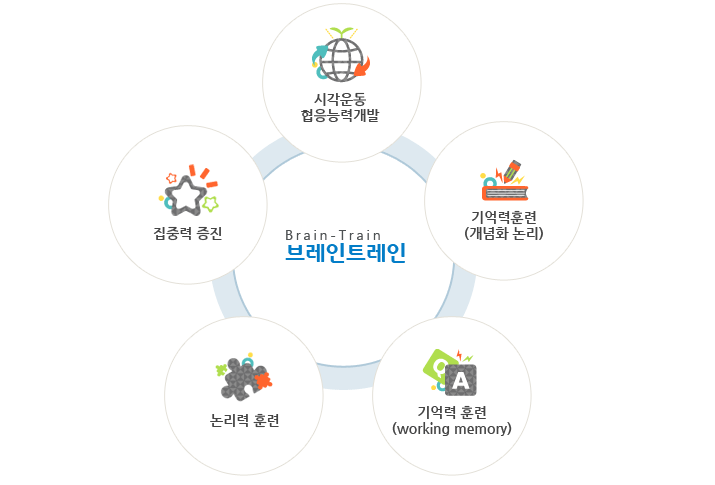 시각운동
협응능력개발

집중력 증진

Brain-Train
브레인트레인

기억력훈련
(개념화 논리)

논리력 훈련

A

기억력 훈련
(working memory)